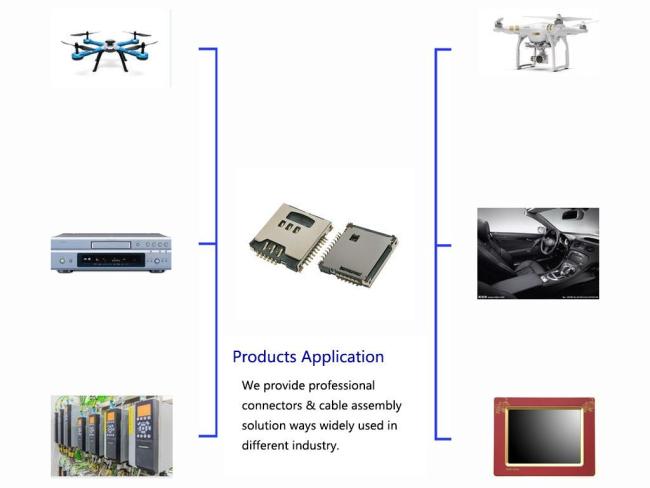 Products Application

We provide professional connectors & cable assembly solution ways widely used in different industry.